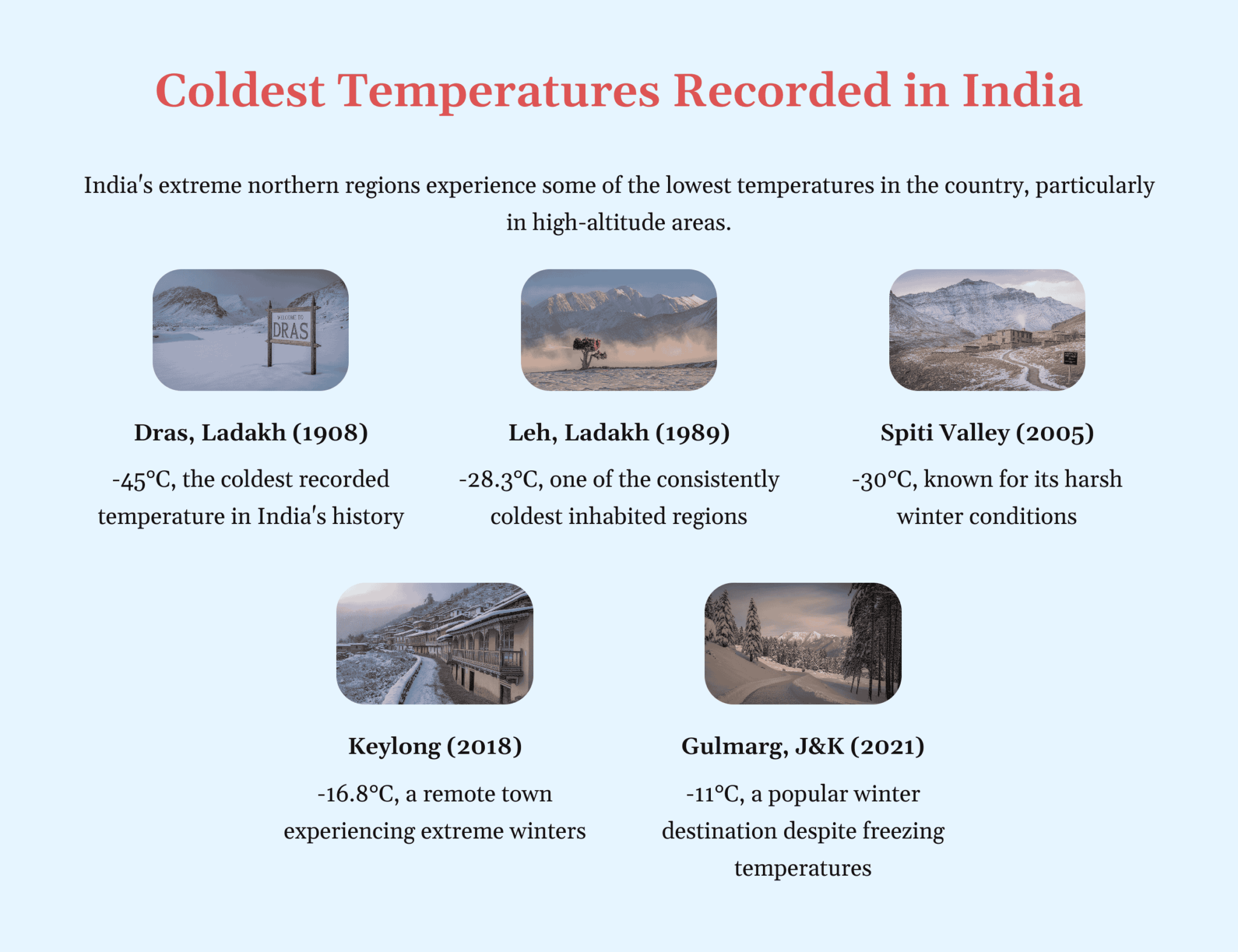 Coldest Temperatures Recorded in India

India's extreme northern regions experience some of the lowest temperatures in the country, particularly in high-altitude areas.

WELCOME TO DRAS

Dras, Ladakh (1908)

-45°C, the coldest recorded temperature in India's history

Leh, Ladakh (1989)

-28.3°C, one of the consistently coldest inhabited regions

Spiti Valley (2005)

-30°C, known for its harsh winter conditions

Keylong (2018)

-16.8°C, a remote town experiencing extreme winters

Gulmarg, J&K (2021)

-11°C, a popular winter destination despite freezing temperatures